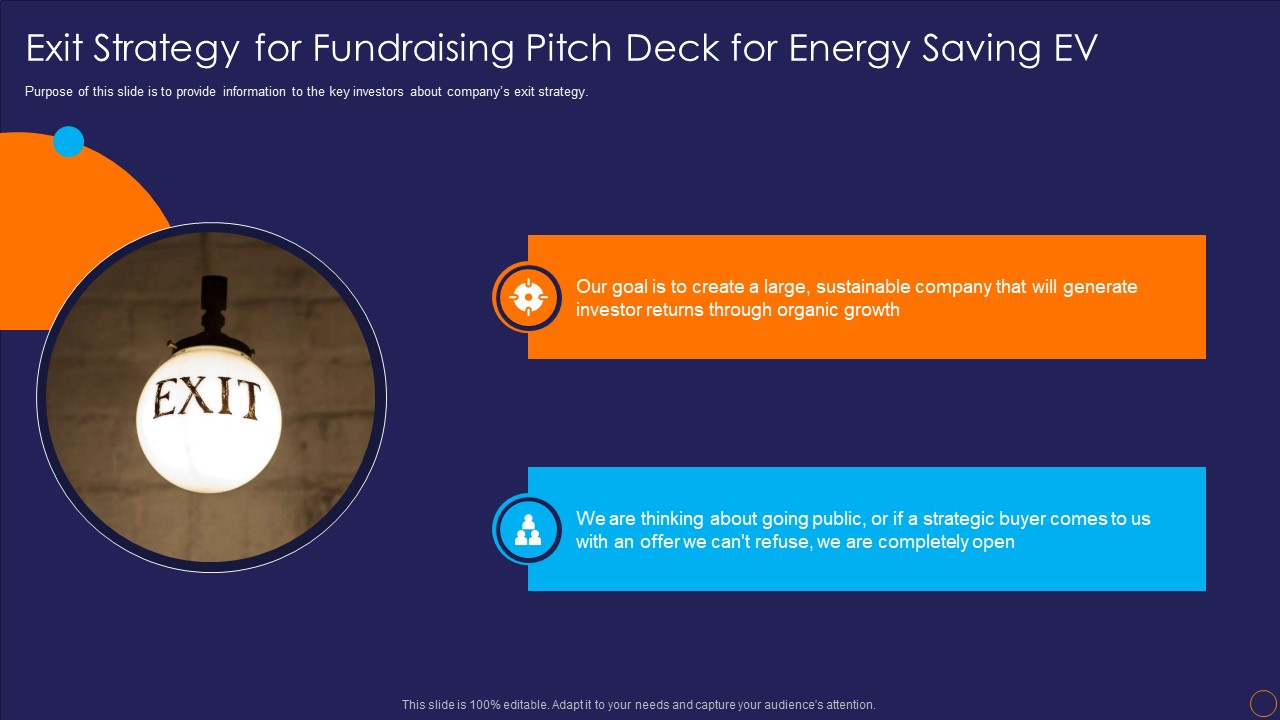 Exit Strategy for Fundraising Pitch Deck for Energy Saving EV

Purpose of this slide is to provide information to the key investors about company's exit strategy.

EXIT

Our goal is to create a large, sustainable company that will generate investor returns through organic growth

We are thinking about going public, or if a strategic buyer comes to us with an offer we can't refuse, we are completely open

This slide is 100% editable. Adapt it to your needs and capture your audience's attention.